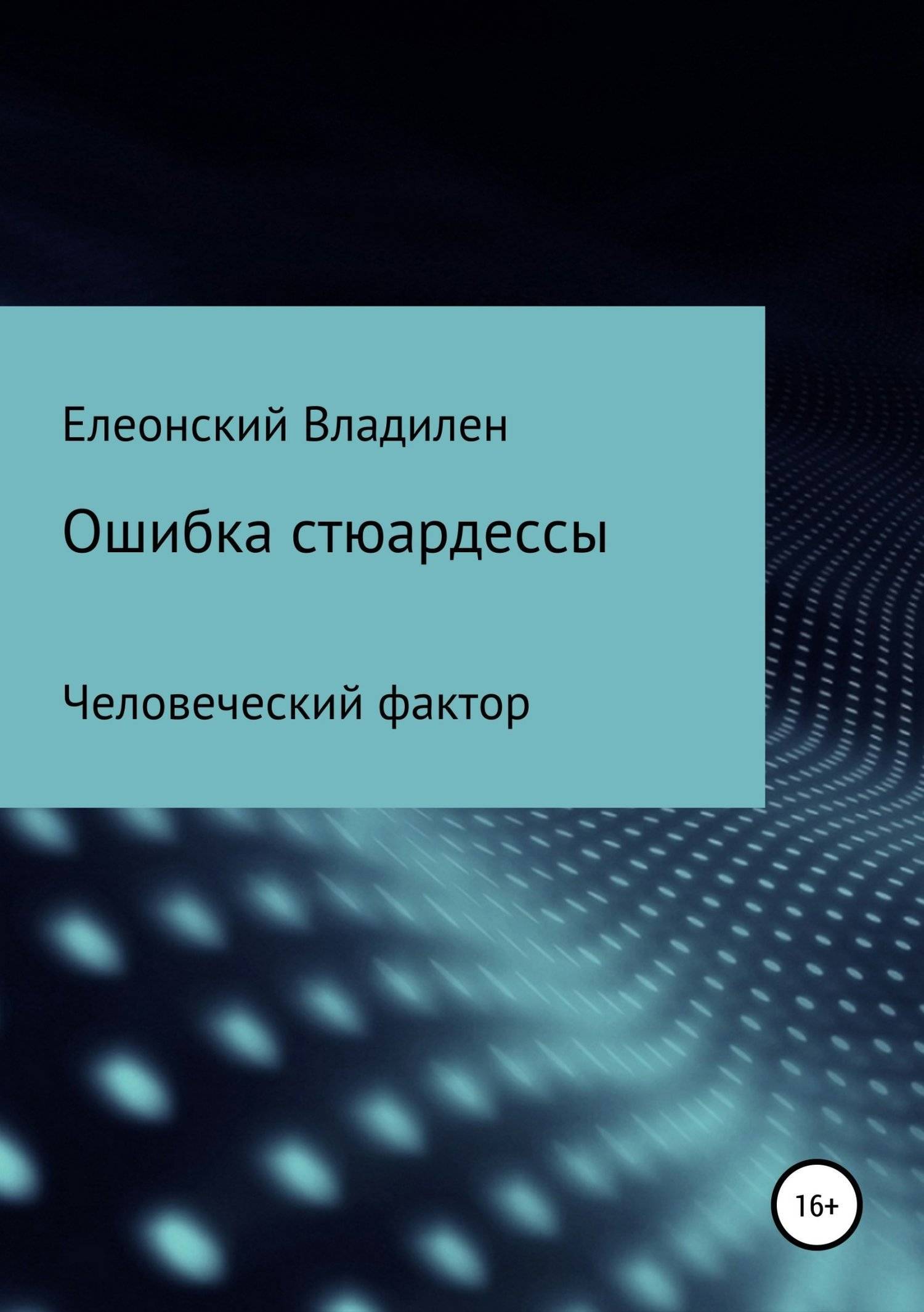 Елеонский Владилен

Ошибка стюардессы

Человеческий фактор

16+